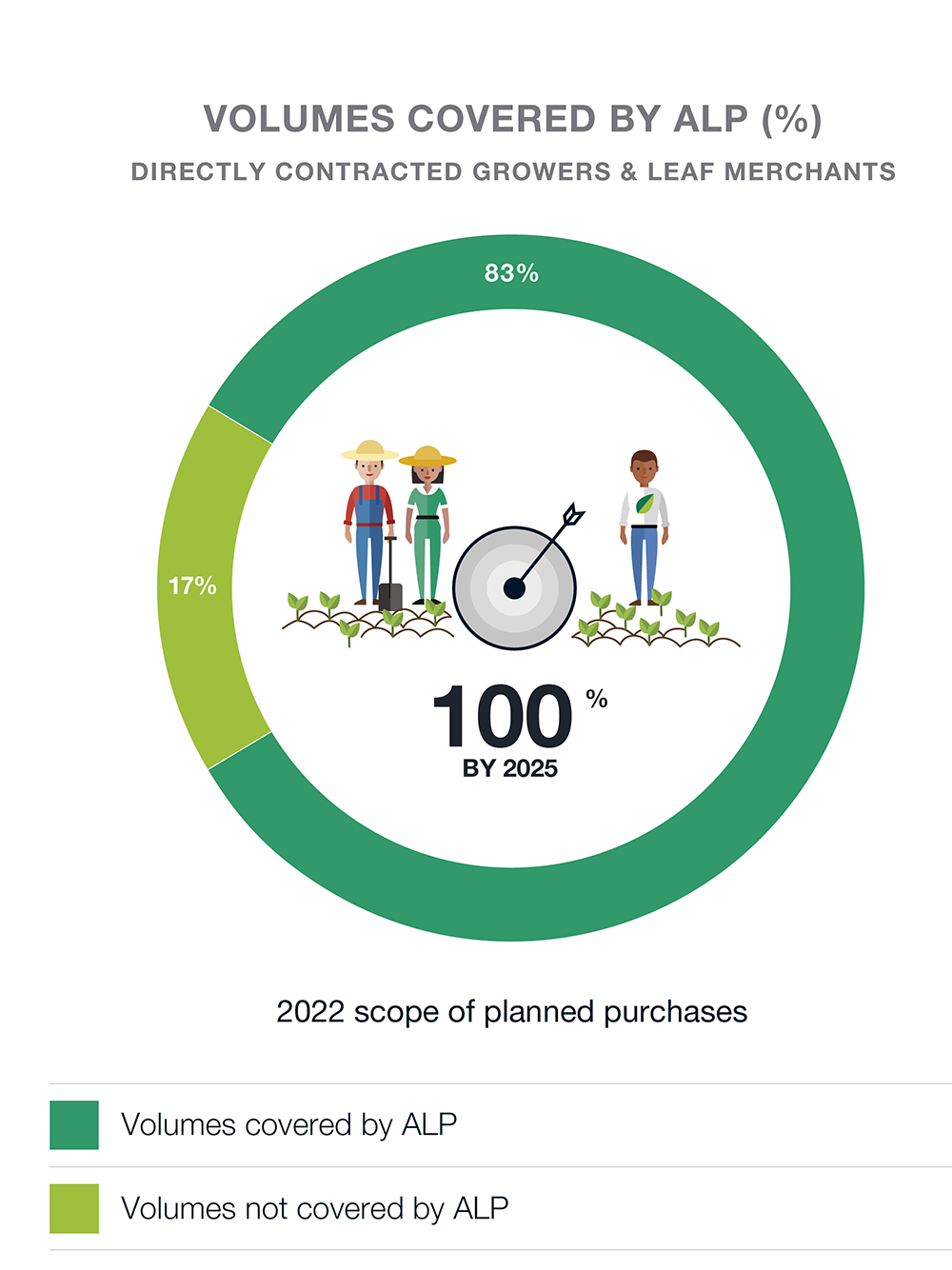 VOLUMES COVERED BY ALP (%)
DIRECTLY CONTRACTED GROWERS & LEAF MERCHANTS

83%

17%

100 %
BY 2025

2022 scope of planned purchases

Volumes covered by ALP

Volumes not covered by ALP